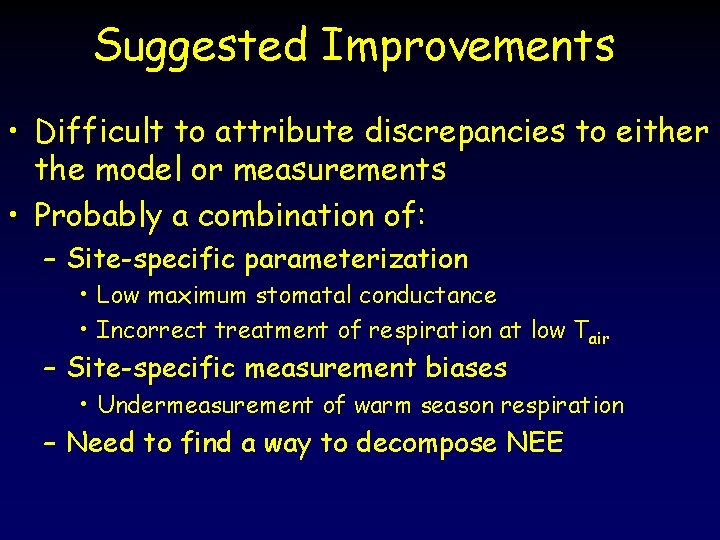 Suggested Improvements

• Difficult to attribute discrepancies to either the model or measurements

• Probably a combination of:

– Site-specific parameterization

• Low maximum stomatal conductance

• Incorrect treatment of respiration at low $T_{air}$

– Site-specific measurement biases

• Undermeasurement of warm season respiration

– Need to find a way to decompose NEE